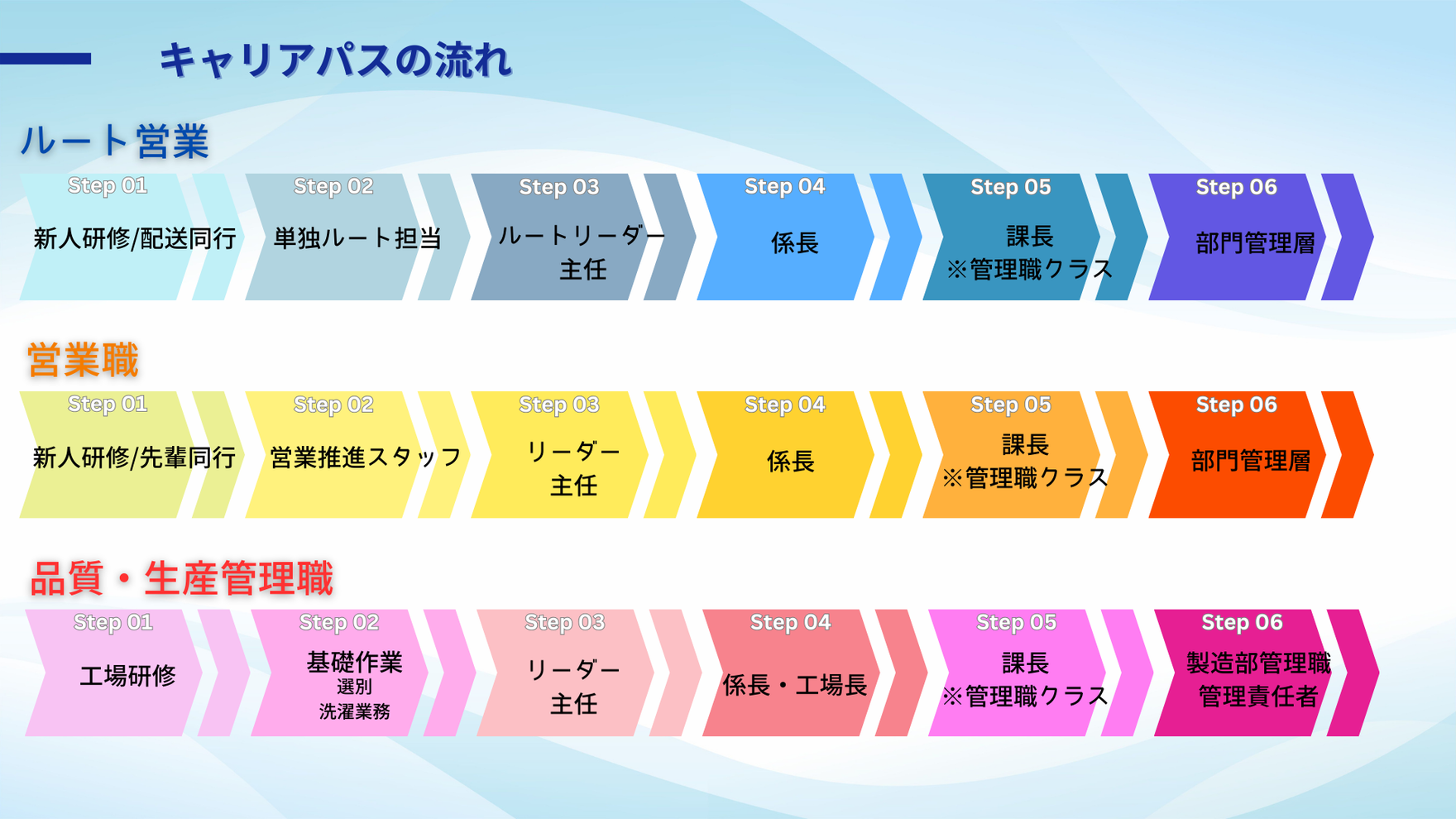 キャリアパスの流れ

ルート営業

Step 01
新人研修/配送同行

Step 02
単独ルート担当

Step 03
ルートリーダー
主任

Step 04
係長

Step 05
課長
※管理職クラス

Step 06
部門管理層

営業職

Step 01
新人研修/先輩同行

Step 02
営業推進スタッフ

Step 03
リーダー
主任

Step 04
係長

Step 05
課長
※管理職クラス

Step 06
部門管理層

品質・生産管理職

Step 01
工場研修

Step 02
基礎作業
選別
洗濯業務

Step 03
リーダー
主任

Step 04
係長・工場長

Step 05
課長
※管理職クラス

Step 06
製造部管理職
管理責任者